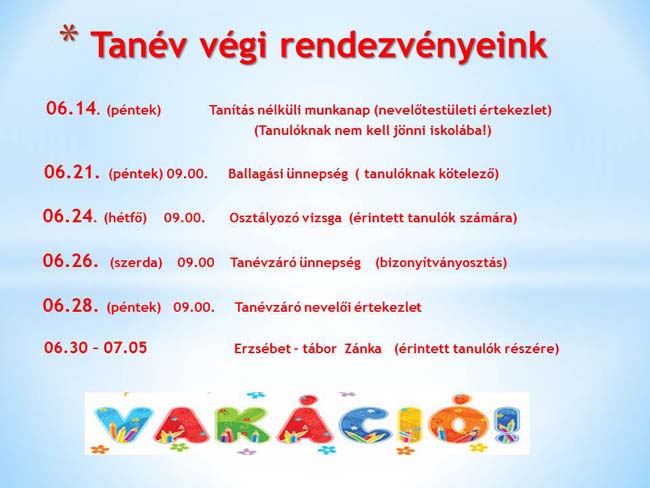 * Tanév végi rendezvényeink

06.14. (péntek) Tanítás nélküli munkanap (nevelőtestületi értekezlet) (Tanulóknak nem kell jönni iskolába!)

06.21. (péntek) 09.00. Ballagási ünnepség ( tanulóknak kötelező)

06.24. (hétfő) 09.00. Osztályozó vizsga (érintett tanulók számára)

06.26. (szerda) 09.00 Tanévzáró ünnepség (bizonyítványosztás)

06.28. (péntek) 09.00. Tanévzáró nevelői értekezlet

06.30 – 07.05 Erzsébet – tábor Zánka (érintett tanulók részére)

VAKÁCIÓ!